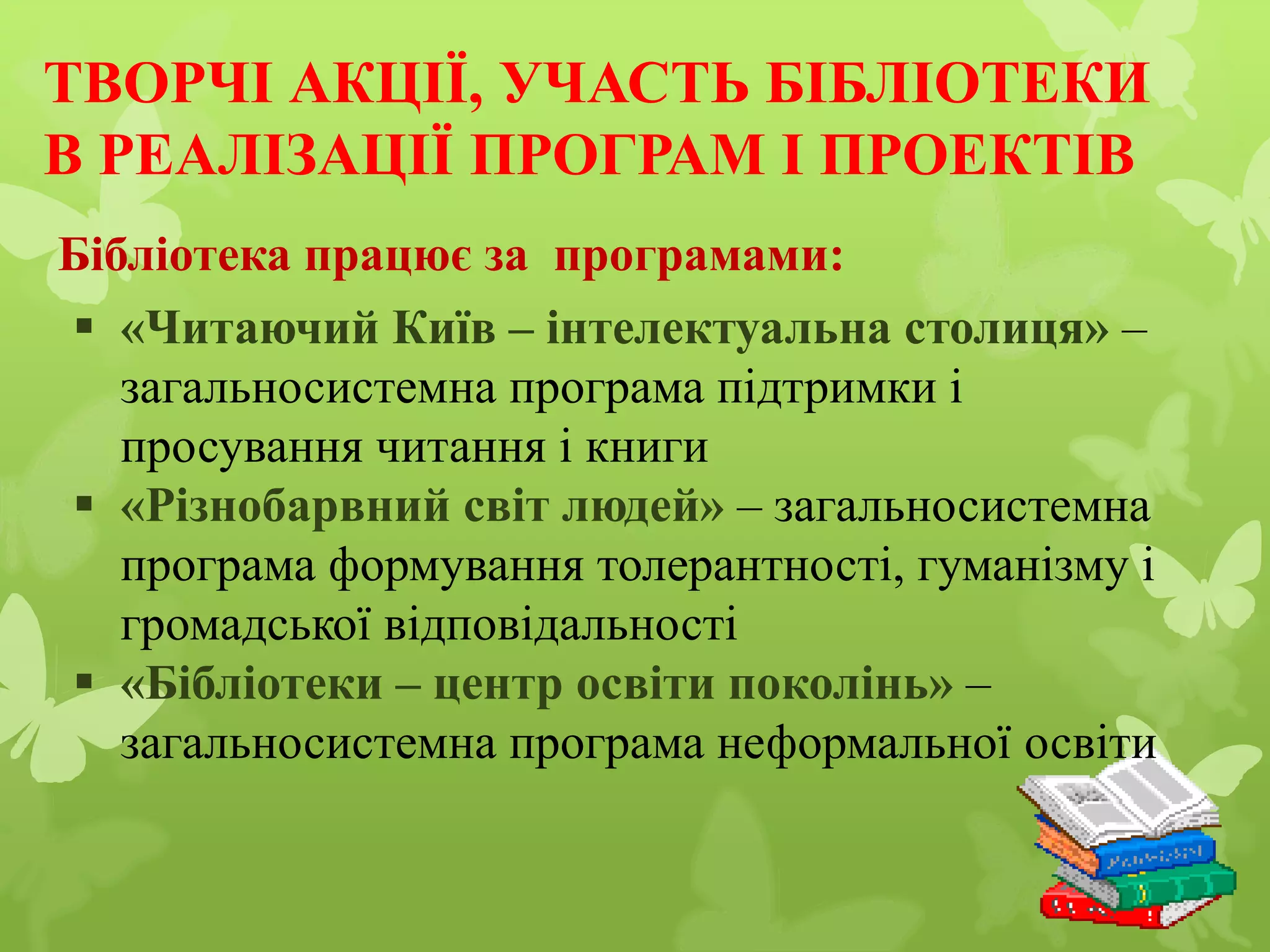 ТВОРЧІ АКЦІЇ, УЧАСТЬ БІБЛІОТЕКИ В РЕАЛІЗАЦІЇ ПРОГРАМ І ПРОЕКТІВ

Бібліотека працює за програмами:

▪ «Читаючий Київ – інтелектуальна столиця» – загальносистемна програма підтримки і просування читання і книги
▪ «Різнобарвний світ людей» – загальносистемна програма формування толерантності, гуманізму і громадської відповідальності
▪ «Бібліотеки – центр освіти поколінь» – загальносистемна програма неформальної освіти